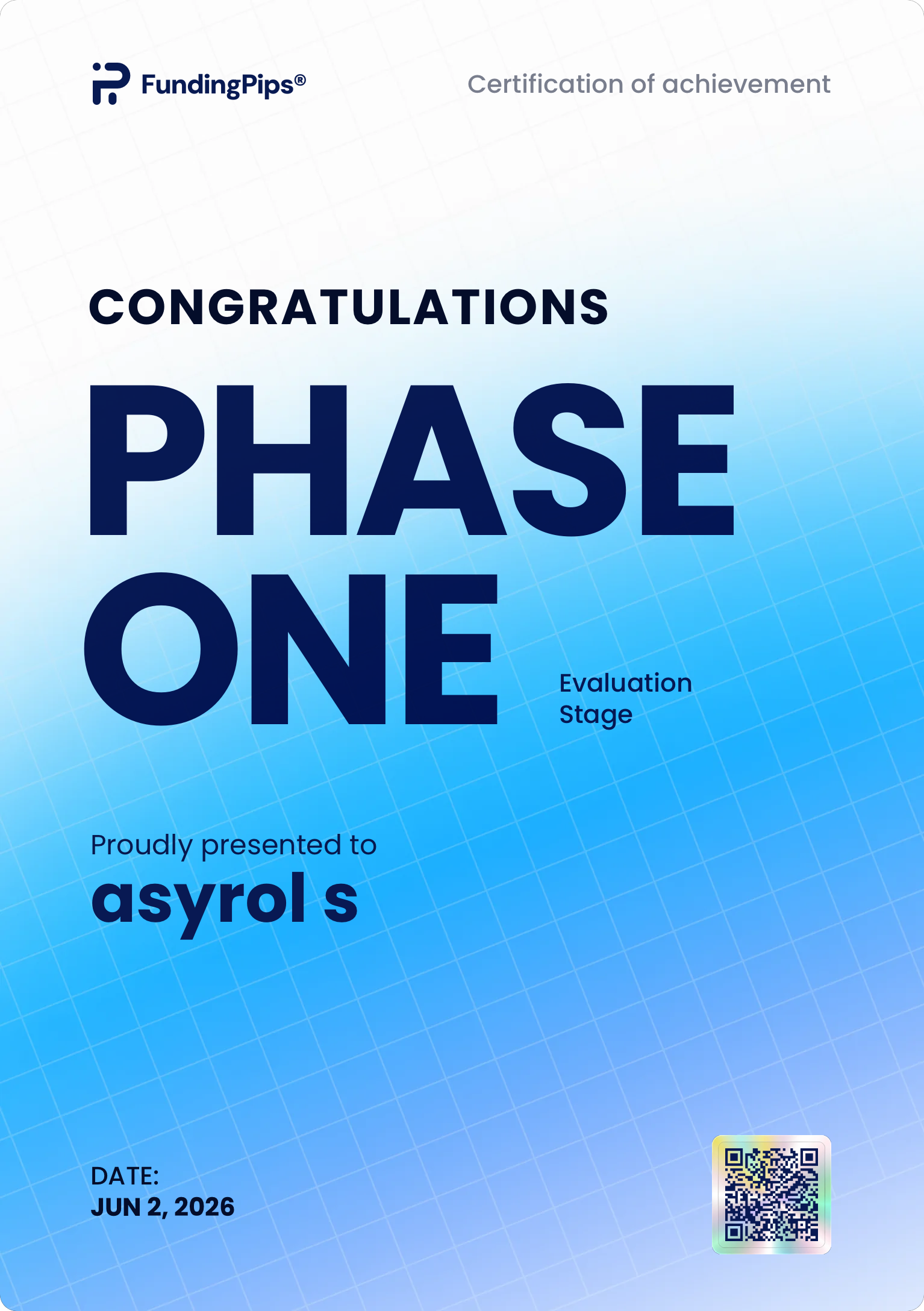 FundingPips®

Certification of achievement

CONGRATULATIONS

PHASE ONE

Evaluation Stage

Proudly presented to

asyrol s

DATE:
JUN 2, 2026